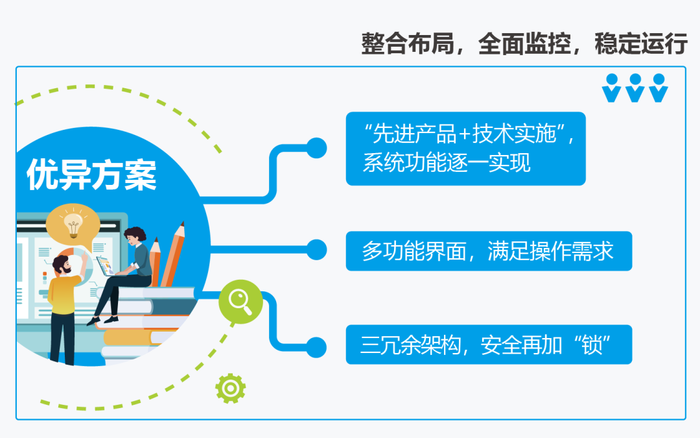 整合布局，全面监控，稳定运行

优异方案

“先进产品+技术实施”，系统功能逐一实现

多功能界面，满足操作需求

三冗余架构，安全再加“锁”